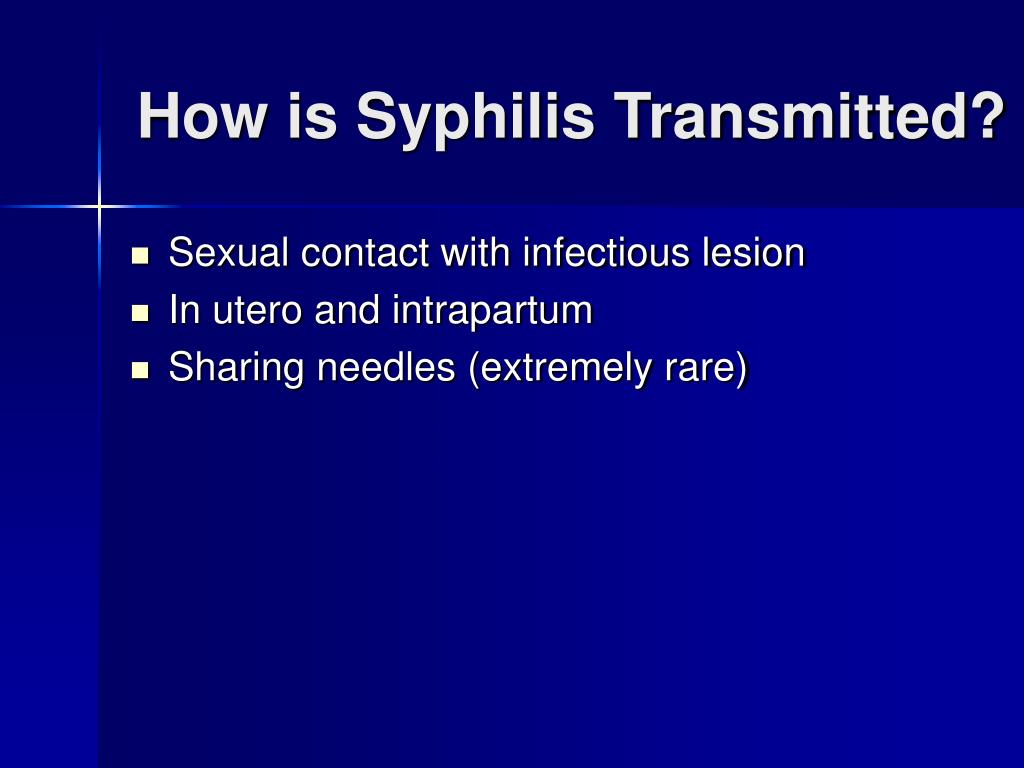 How is Syphilis Transmitted?

- Sexual contact with infectious lesion
- In utero and intrapartum
- Sharing needles (extremely rare)